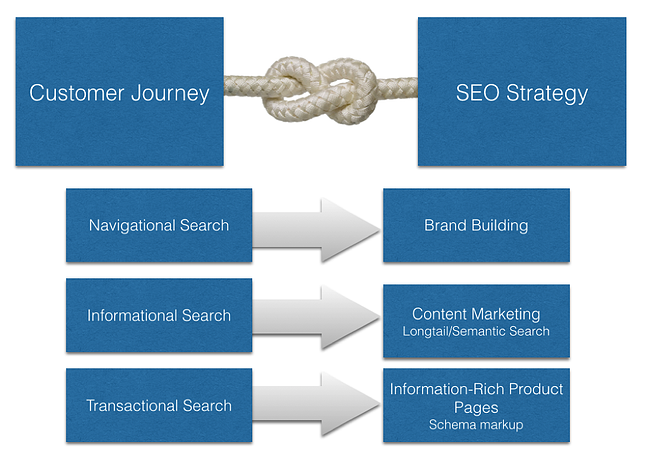 Customer Journey

SEO Strategy

Navigational Search

Brand Building

Informational Search

Content Marketing
Longtail/Semantic Search

Transactional Search

Information-Rich Product Pages
Schema markup